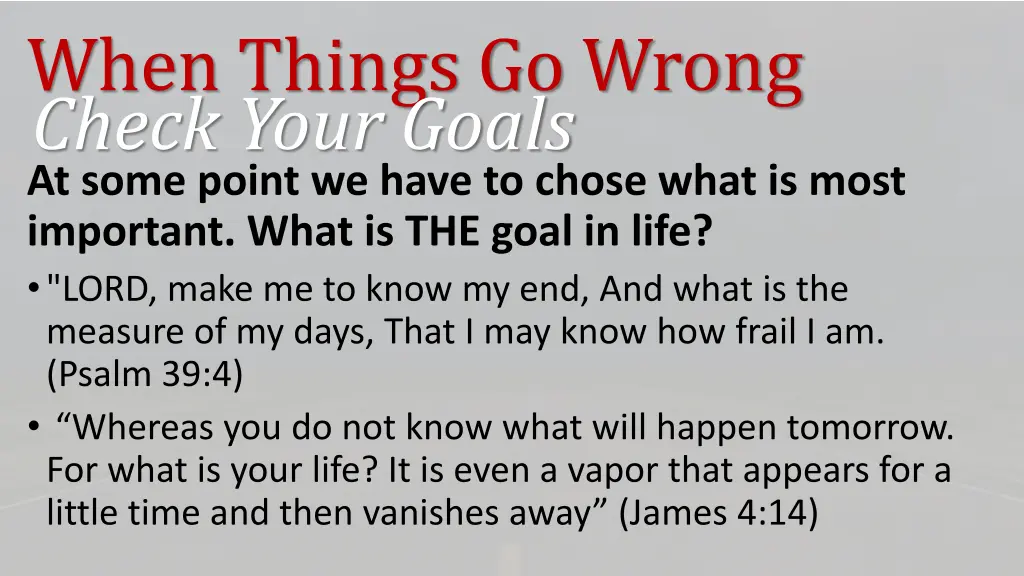 When Things Go Wrong
Check Your Goals

At some point we have to chose what is most important. What is THE goal in life?

• "LORD, make me to know my end, And what is the measure of my days, That I may know how frail I am. (Psalm 39:4)
• “Whereas you do not know what will happen tomorrow. For what is your life? It is even a vapor that appears for a little time and then vanishes away” (James 4:14)